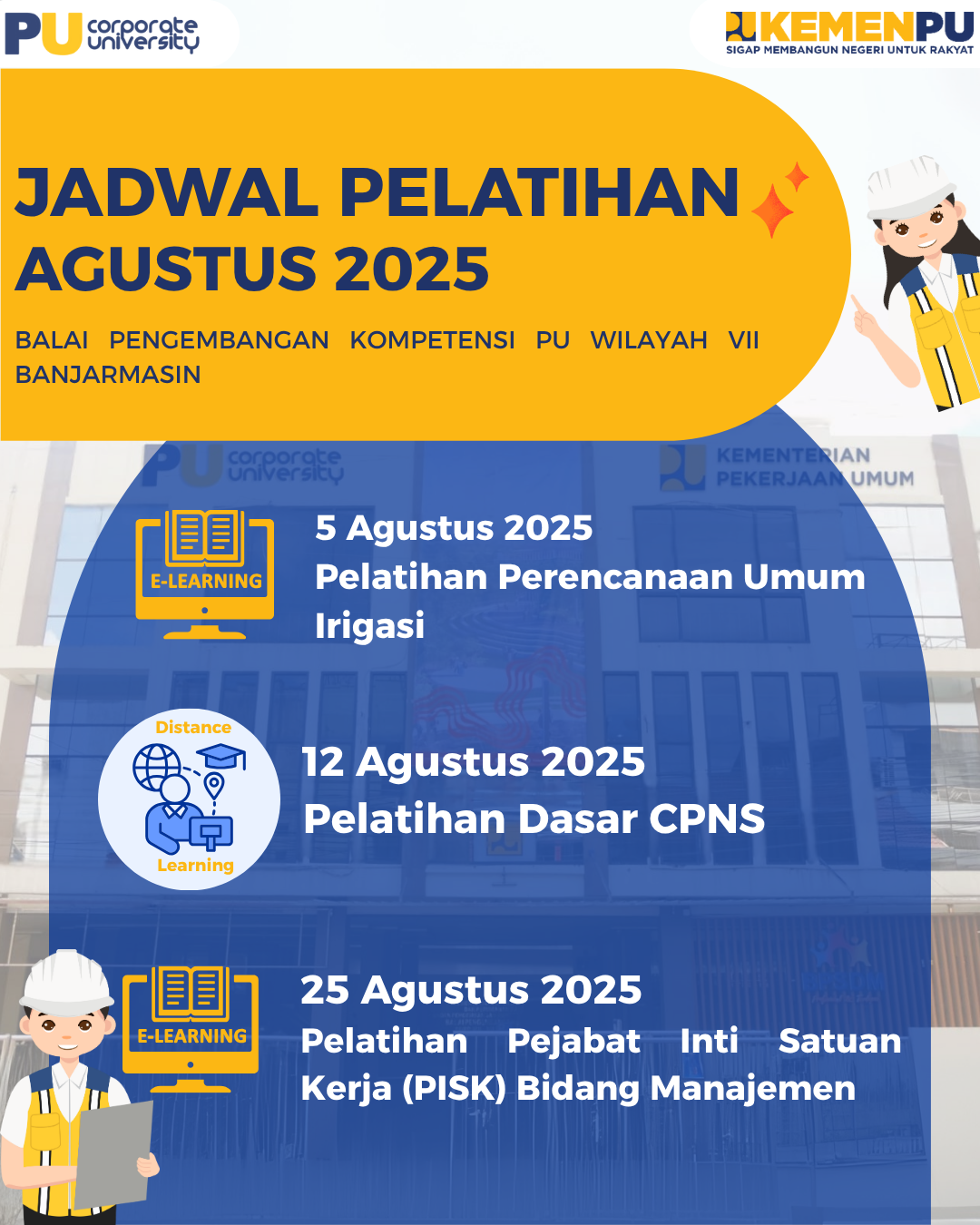 PU corporate university

KEMENPU
SIGAP MEMBANGUN NEGERI UNTUK RAKYAT

JADWAL PELATIHAN AGUSTUS 2025

BALAI PENGEMBANGAN KOMPETENSI PU WILAYAH VII BANJARMASIN

PU corporate university

KEMENTERIAN PEKERJAAN UMUM

E-LEARNING

5 Agustus 2025
Pelatihan Perencanaan Umum Irigasi

Distance
Learning

12 Agustus 2025
Pelatihan Dasar CPNS

E-LEARNING

25 Agustus 2025
Pelatihan Pejabat Inti Satuan Kerja (PISK) Bidang Manajemen